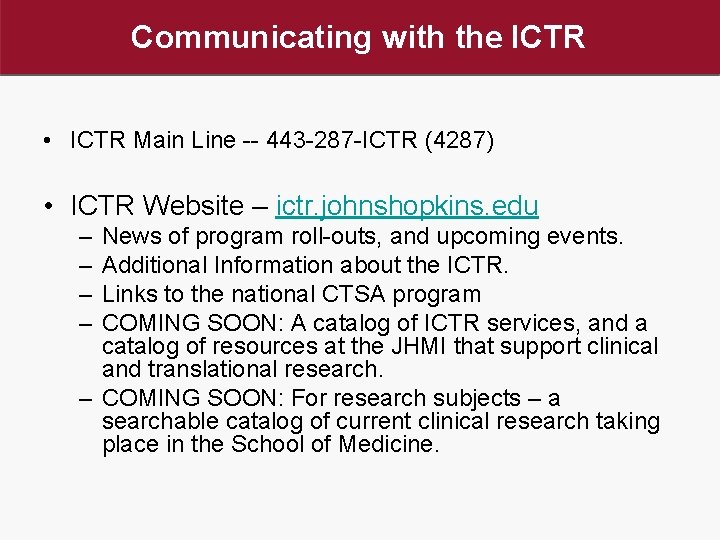 Communicating with the ICTR

• ICTR Main Line -- 443-287-ICTR (4287)

• ICTR Website – ictr.johnshopkins.edu
– News of program roll-outs, and upcoming events.
– Additional Information about the ICTR.
– Links to the national CTSA program
– COMING SOON: A catalog of ICTR services, and a catalog of resources at the JHMI that support clinical and translational research.
– COMING SOON: For research subjects – a searchable catalog of current clinical research taking place in the School of Medicine.